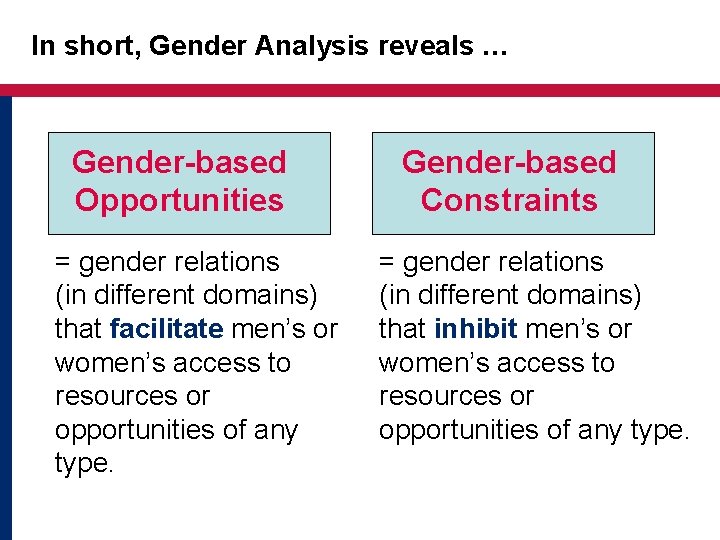 In short, Gender Analysis reveals …

Gender-based Opportunities

= gender relations (in different domains) that facilitate men’s or women’s access to resources or opportunities of any type.

Gender-based Constraints

= gender relations (in different domains) that inhibit men’s or women’s access to resources or opportunities of any type.